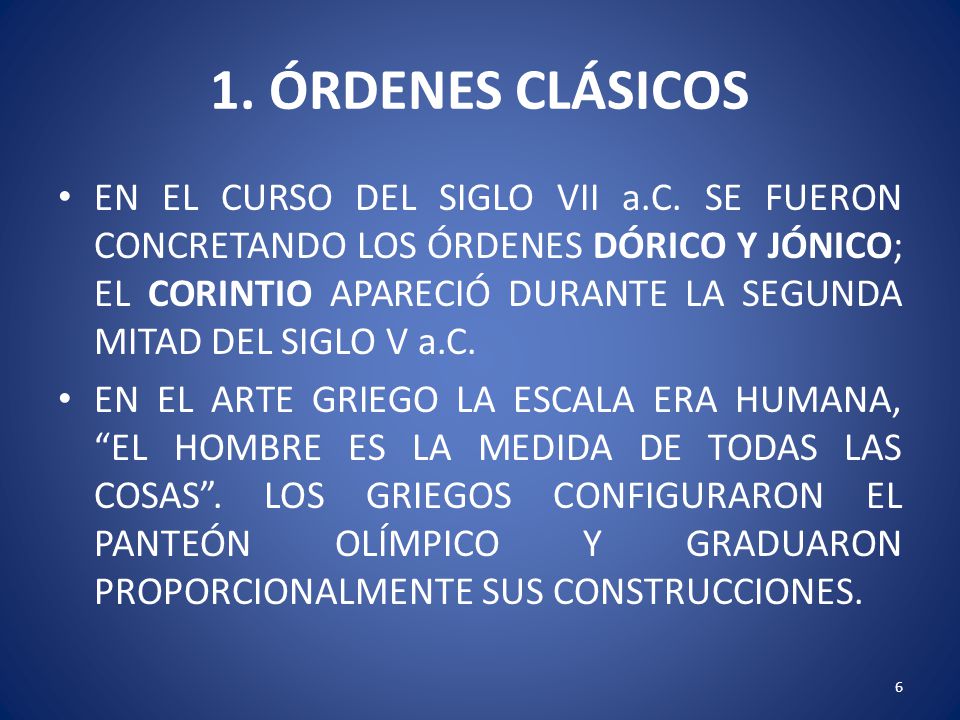 1. ÓRDENES CLÁSICOS

• EN EL CURSO DEL SIGLO VII a.C. SE FUERON CONCRETANDO LOS ÓRDENES DÓRICO Y JÓNICO; EL CORINTIO APARECIÓ DURANTE LA SEGUNDA MITAD DEL SIGLO V a.C.

• EN EL ARTE GRIEGO LA ESCALA ERA HUMANA, “EL HOMBRE ES LA MEDIDA DE TODAS LAS COSAS”. LOS GRIEGOS CONFIGURARON EL PANTEÓN OLÍMPICO Y GRADUARON PROPORCIONALMENTE SUS CONSTRUCCIONES.

6